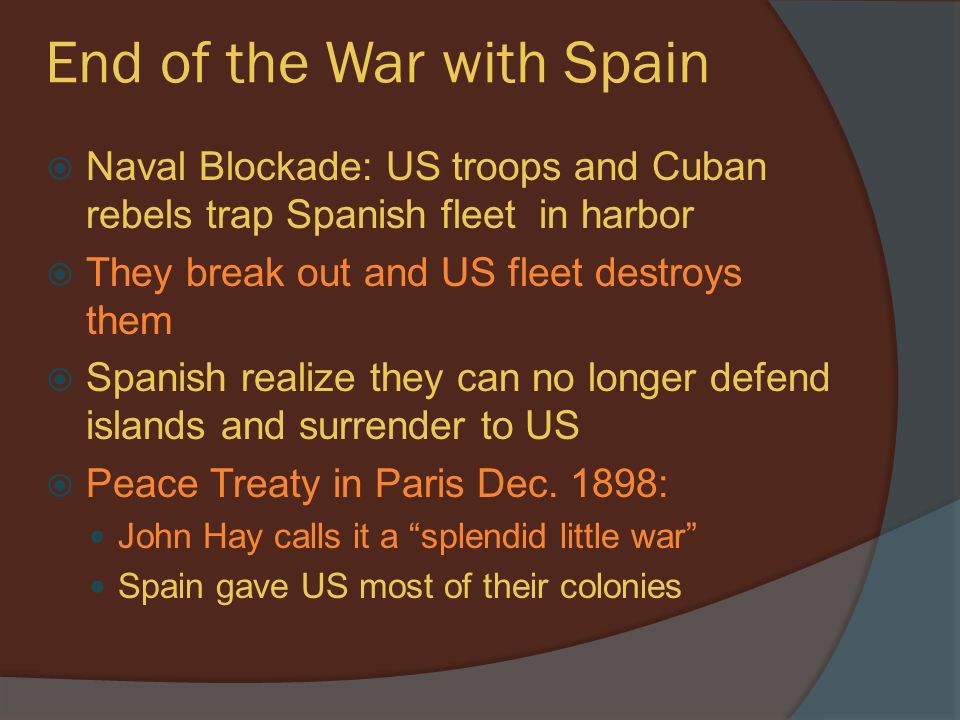 End of the War with Spain

Naval Blockade: US troops and Cuban rebels trap Spanish fleet in harbor

They break out and US fleet destroys them

Spanish realize they can no longer defend islands and surrender to US

Peace Treaty in Paris Dec. 1898:

John Hay calls it a “splendid little war”

Spain gave US most of their colonies